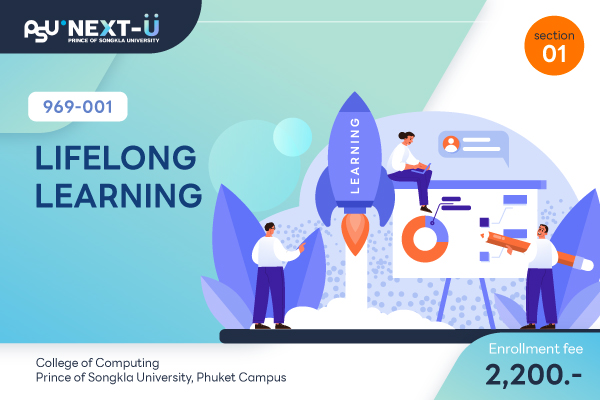 PSU NEXT-U
PRINCE OF SONGKLA UNIVERSITY

section
01

969-001

LIFELONG LEARNING

LEARNING

College of Computing
Prince of Songkla University, Phuket Campus

Enrollment fee
2,200.-